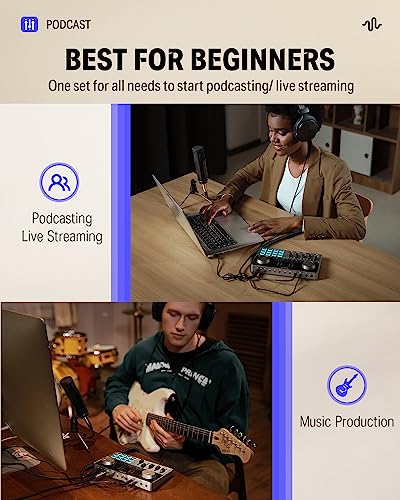 PODCAST

BEST FOR BEGINNERS

One set for all needs to start podcasting/ live streaming

Podcasting
Live Streaming

Music Production